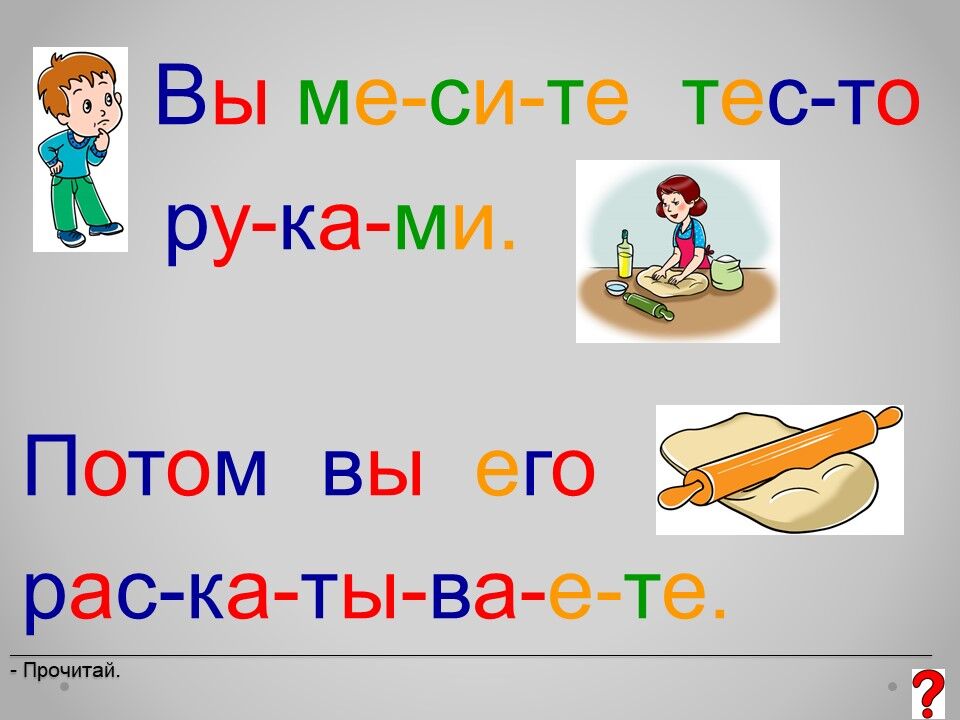 Вы ме-си-те тес-то ру-ка-ми.

Потом вы его рас-ка-ты-ва-е-те.

- Прочитай.

?